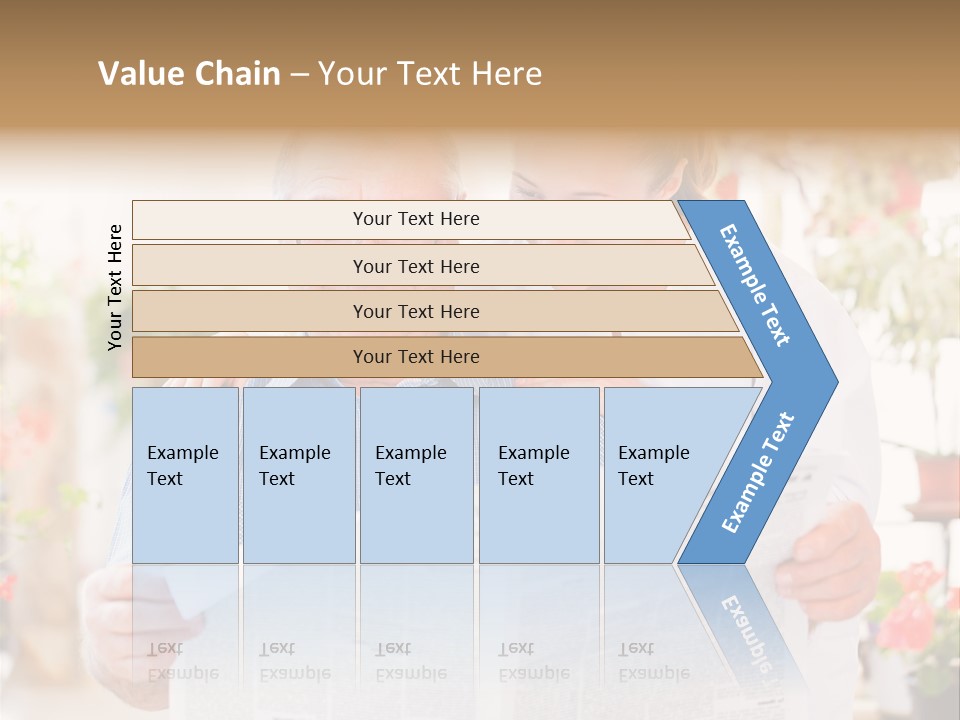 Value Chain – Your Text Here

Your Text Here

Your Text Here

Your Text Here

Your Text Here

Your Text Here

Example Text

Example Text

Example Text

Example Text

Example Text

Example Text

Example Text